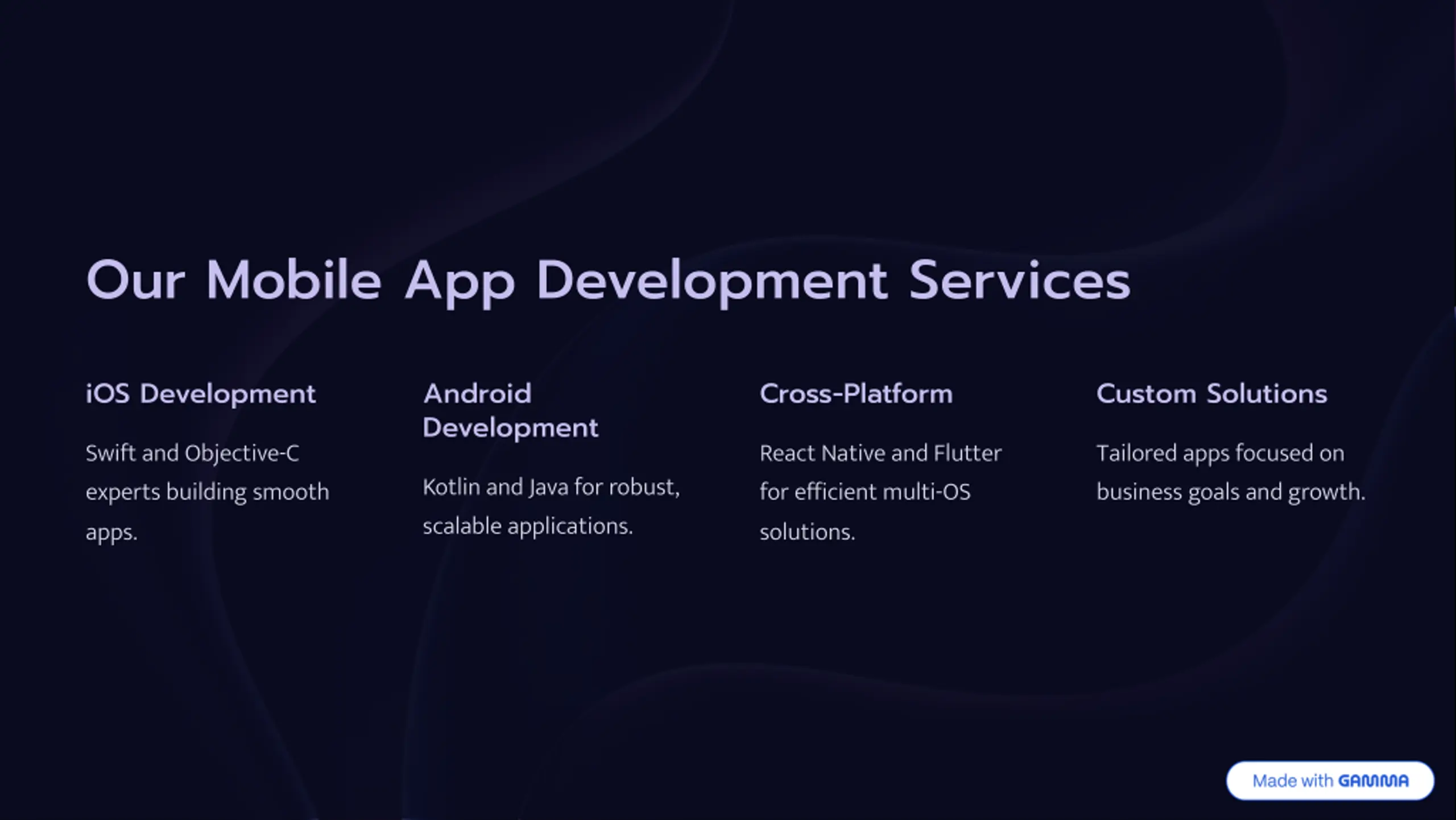 Our Mobile App Development Services

iOS Development

Swift and Objective-C experts building smooth apps.

Android Development

Kotlin and Java for robust, scalable applications.

Cross-Platform

React Native and Flutter for efficient multi-OS solutions.

Custom Solutions

Tailored apps focused on business goals and growth.

Made with GAMMA